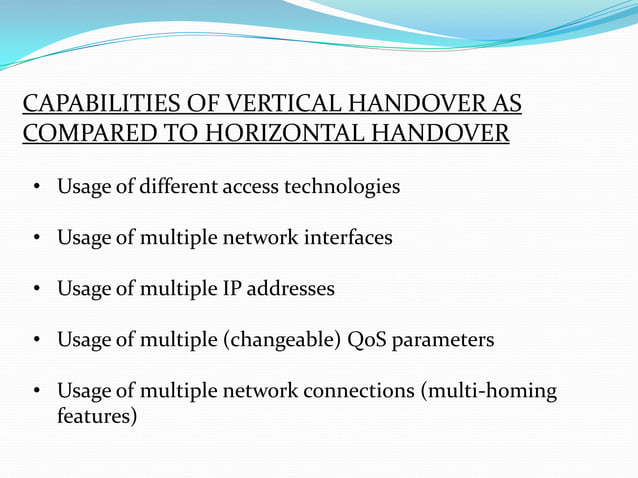 CAPABILITIES OF VERTICAL HANDOVER AS COMPARED TO HORIZONTAL HANDOVER

• Usage of different access technologies

• Usage of multiple network interfaces

• Usage of multiple IP addresses

• Usage of multiple (changeable) QoS parameters

• Usage of multiple network connections (multi-homing features)